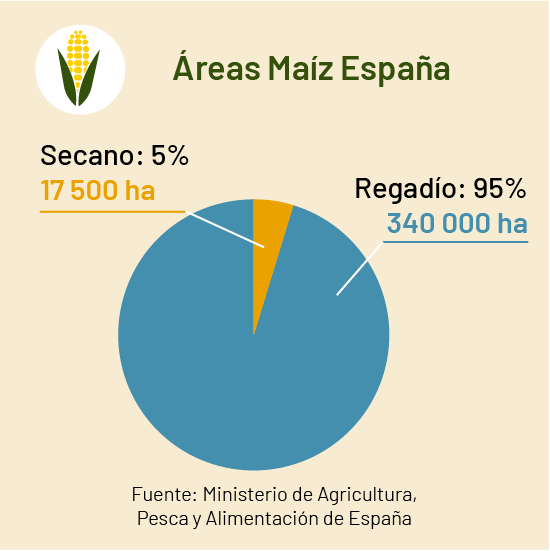 Áreas Maíz España

Secano: 5%
17 500 ha

Regadío: 95%
340 000 ha

Fuente: Ministerio de Agricultura, Pesca y Alimentación de España